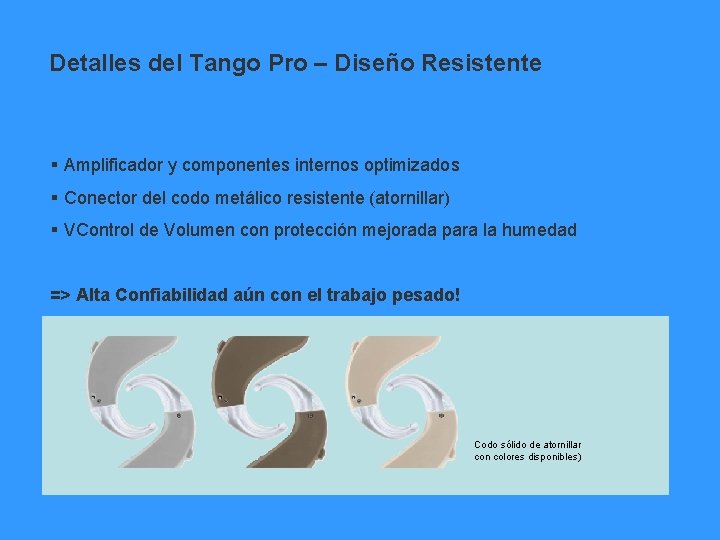 Detalles del Tango Pro – Diseño Resistente

▪ Amplificador y componentes internos optimizados

▪ Conector del codo metálico resistente (atornillar)

▪ VControl de Volumen con protección mejorada para la humedad

=> Alta Confiabilidad aún con el trabajo pesado!

Codo sólido de atornillar con colores disponibles)